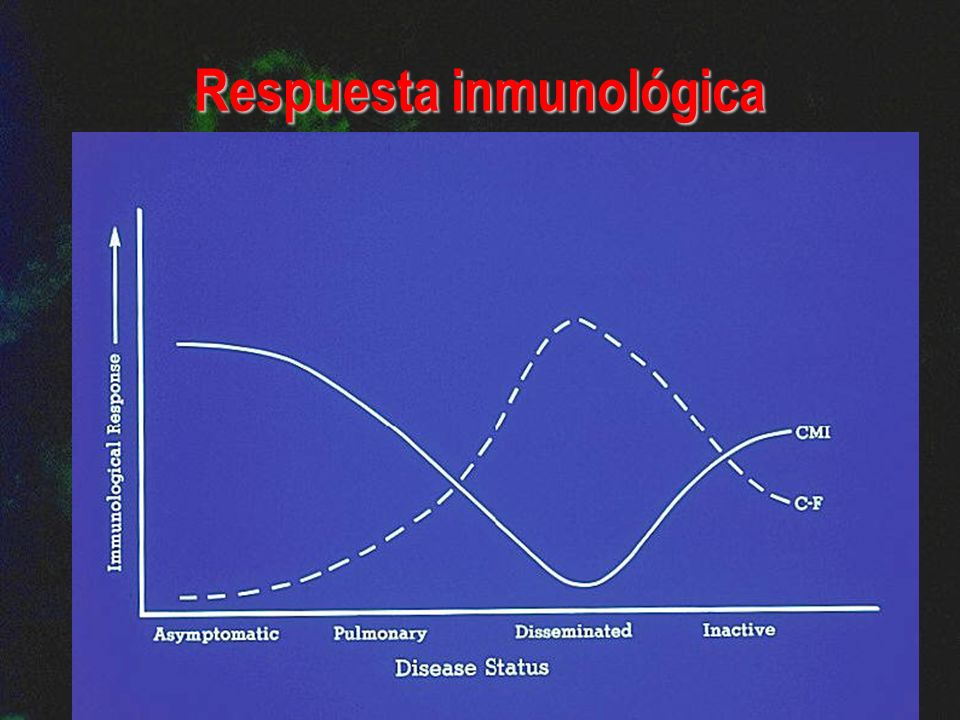 Respuesta inmunológica

Immunological Response

CMI

C-F

Asymptomatic

Pulmonary

Disseminated

Inactive

Disease Status